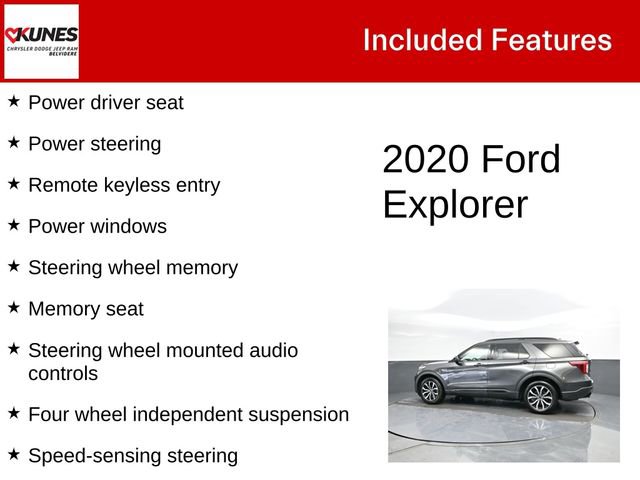 KUNES
CHRYSLER DODGE JEEP RAM
BELVIDERE

Included Features

★ Power driver seat

★ Power steering

★ Remote keyless entry

★ Power windows

★ Steering wheel memory

★ Memory seat

★ Steering wheel mounted audio controls

★ Four wheel independent suspension

★ Speed-sensing steering

2020 Ford Explorer